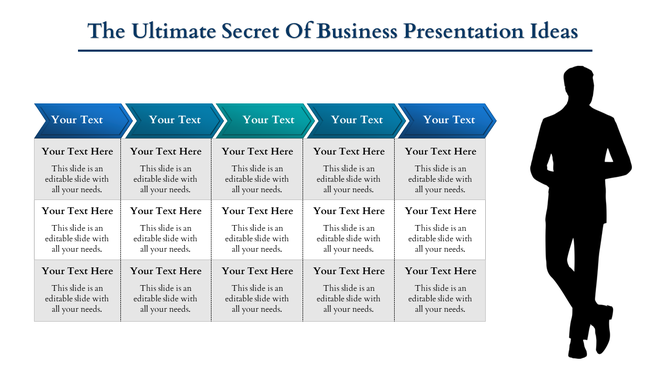 The Ultimate Secret Of Business Presentation Ideas

| Your Text | Your Text | Your Text | Your Text | Your Text |
|---|---|---|---|---|
| Your Text Here This slide is an editable slide with all your needs. | Your Text Here This slide is an editable slide with all your needs. | Your Text Here This slide is an editable slide with all your needs. | Your Text Here This slide is an editable slide with all your needs. | Your Text Here This slide is an editable slide with all your needs. |
| Your Text Here This slide is an editable slide with all your needs. | Your Text Here This slide is an editable slide with all your needs. | Your Text Here This slide is an editable slide with all your needs. | Your Text Here This slide is an editable slide with all your needs. | Your Text Here This slide is an editable slide with all your needs. |
| Your Text Here This slide is an editable slide with all your needs. | Your Text Here This slide is an editable slide with all your needs. | Your Text Here This slide is an editable slide with all your needs. | Your Text Here This slide is an editable slide with all your needs. | Your Text Here This slide is an editable slide with all your needs. |